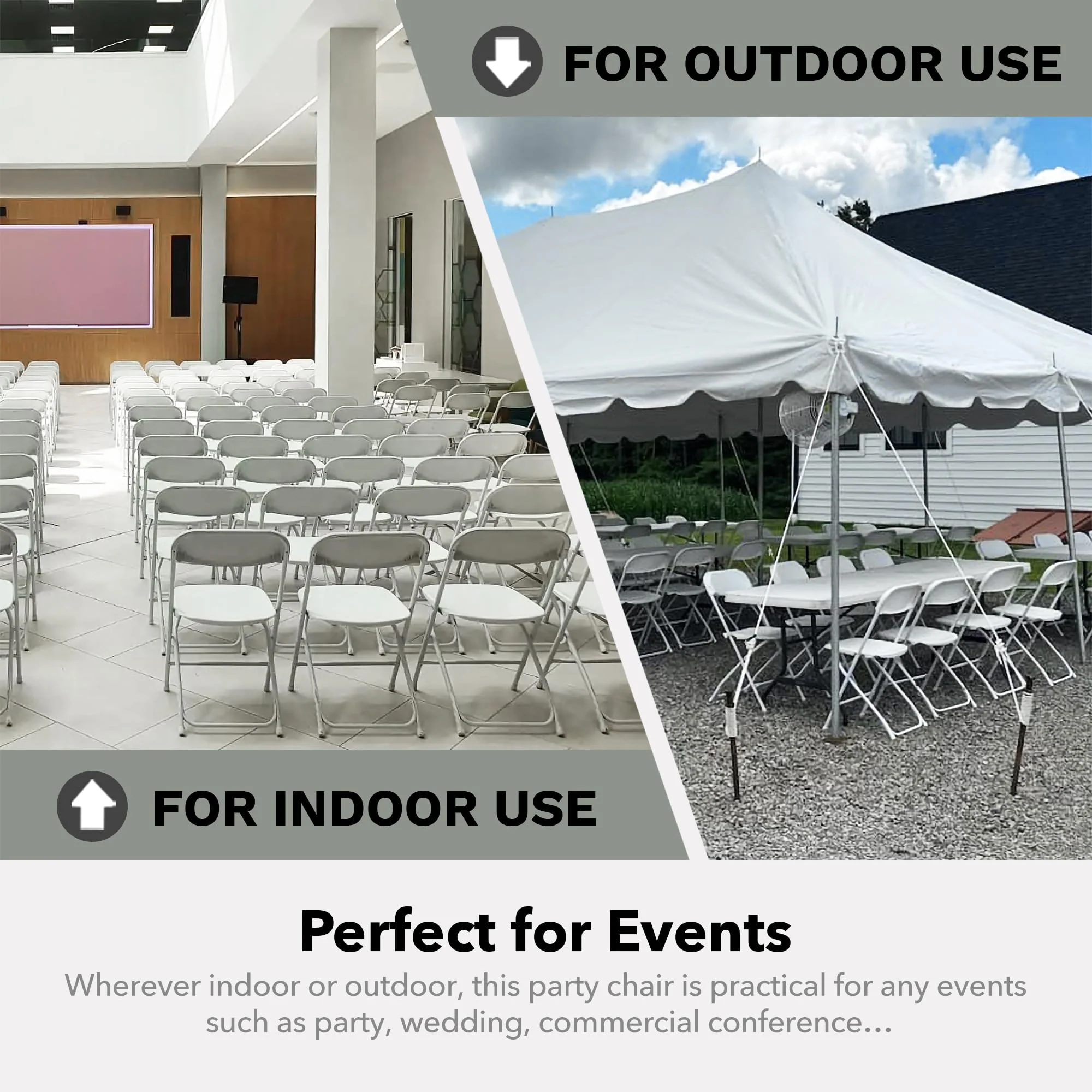 FOR OUTDOOR USE

FOR INDOOR USE

Perfect for Events

Wherever indoor or outdoor, this party chair is practical for any events such as party, wedding, commercial conference...